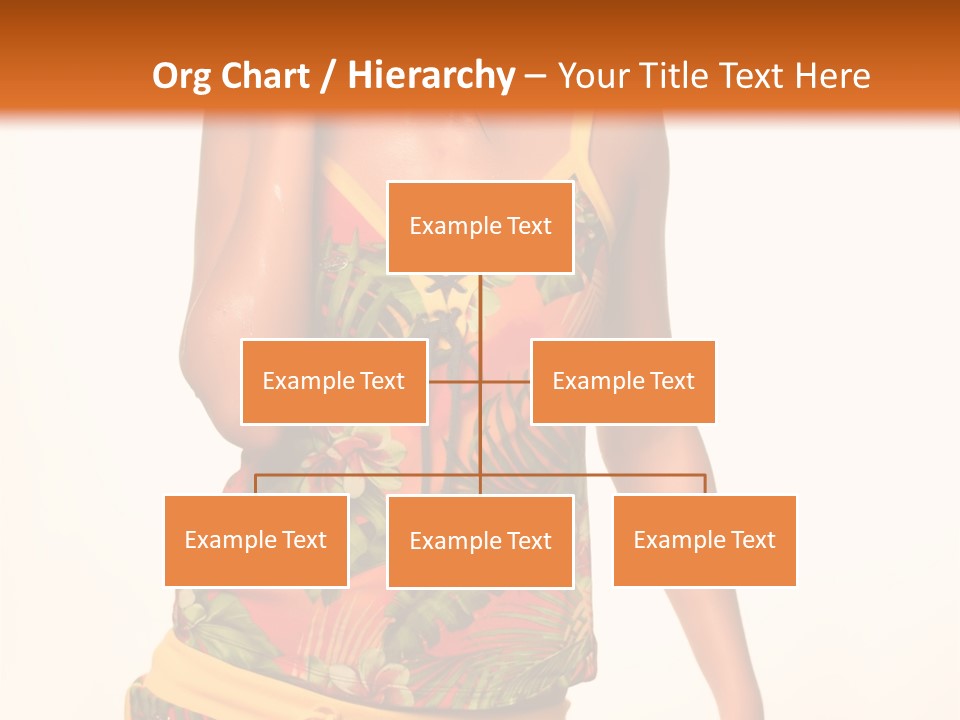 Org Chart / Hierarchy – Your Title Text Here

Example Text

Example Text

Example Text

Example Text

Example Text

Example Text